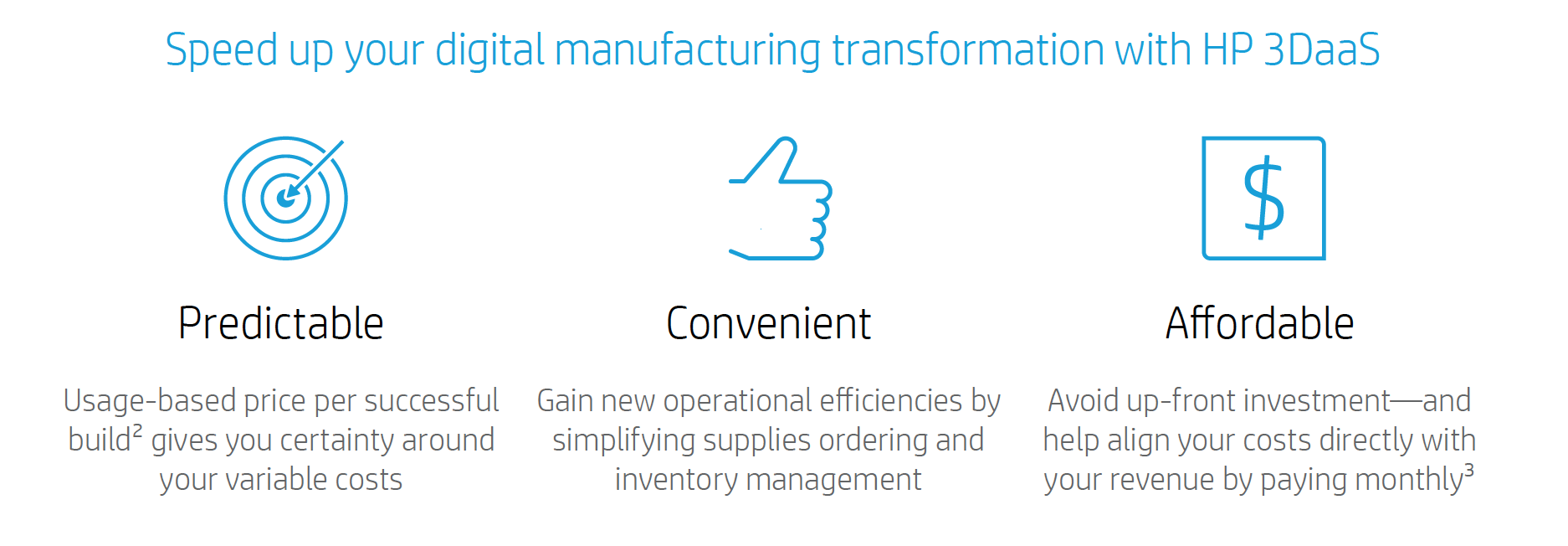 Speed up your digital manufacturing transformation with HP 3DaaS

$

Predictable

Usage-based price per successful build$^2$ gives you certainty around your variable costs

Convenient

Gain new operational efficiencies by simplifying supplies ordering and inventory management

Affordable

Avoid up-front investment—and help align your costs directly with your revenue by paying monthly$^3$